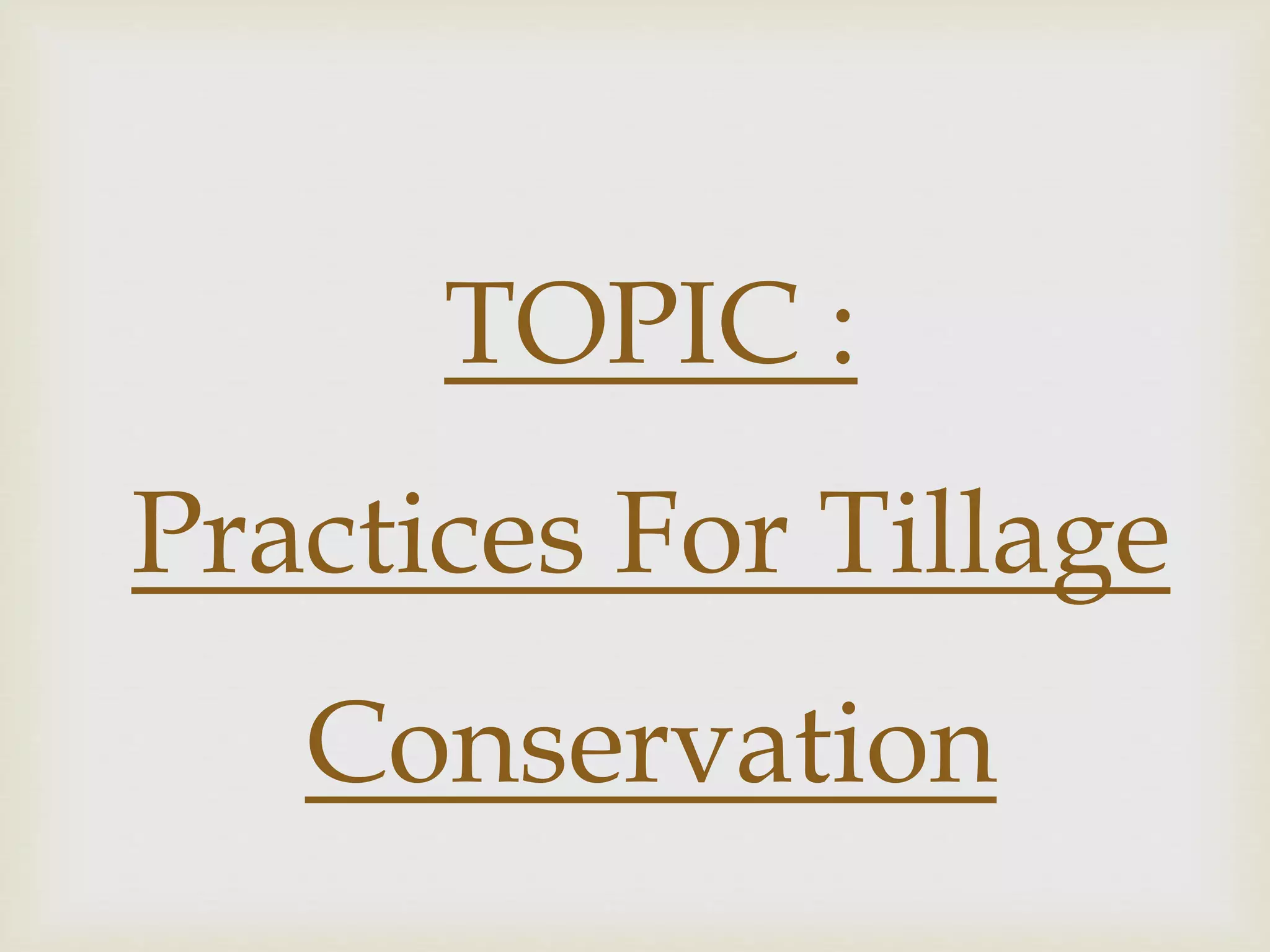 TOPIC :

Practices For Tillage Conservation